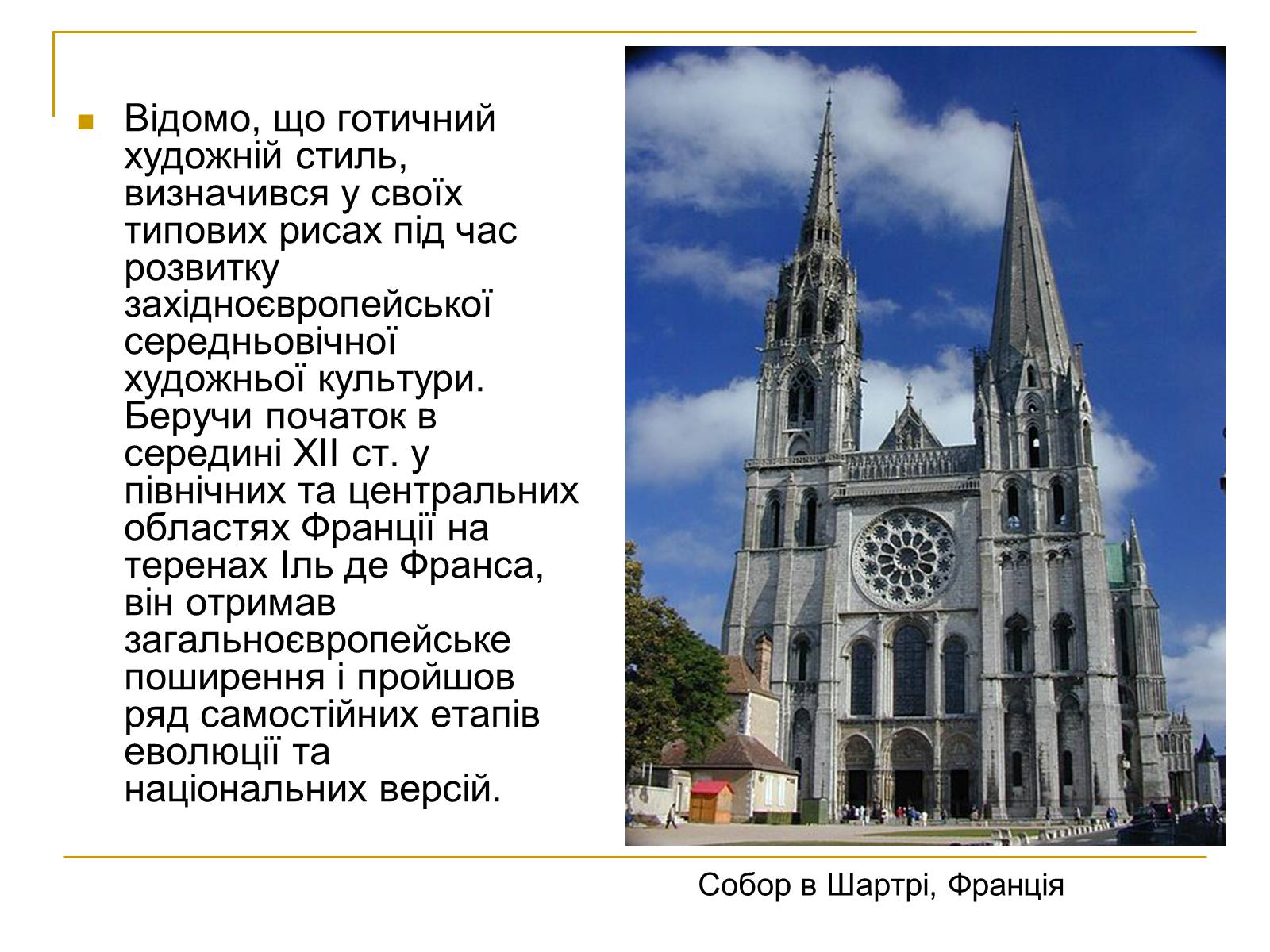 Відомо, що готичний художній стиль, визначився у своїх типових рисах під час розвитку західноєвропейської середньовічної художньої культури. Беручи початок в середині XII ст. у північних та центральних областях Франції на теренах Іль де Франса, він отримав загальноєвропейське поширення і пройшов ряд самостійних етапів еволюції та національних версій.

Собор в Шартрі, Франція